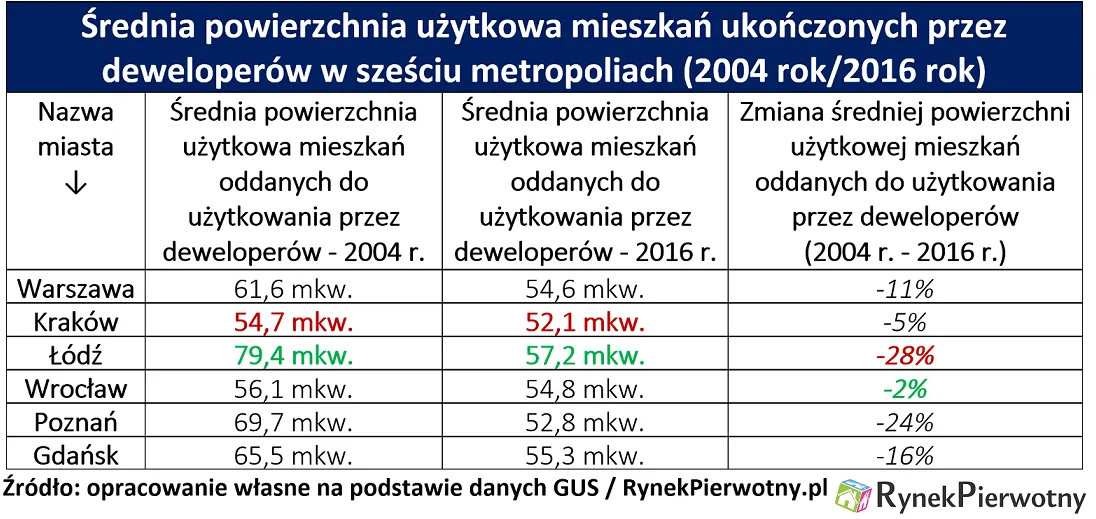 Średnia powierzchnia użytkowa mieszkań ukończonych przez deweloperów w sześciu metropoliach (2004 rok/2016 rok)

| Nazwa miasta ↓ | Średnia powierzchnia użytkowa mieszkań oddanych do użytkowania przez deweloperów - 2004 r. | Średnia powierzchnia użytkowa mieszkań oddanych do użytkowania przez deweloperów - 2016 r. | Zmiana średniej powierzchni użytkowej mieszkań oddanych do użytkowania przez deweloperów (2004 r. - 2016 r.) |
|---|---|---|---|
| Warszawa | 61,6 mkw. | 54,6 mkw. | -11% |
| Kraków | 54,7 mkw. | 52,1 mkw. | -5% |
| Łódź | 79,4 mkw. | 57,2 mkw. | -28% |
| Wrocław | 56,1 mkw. | 54,8 mkw. | -2% |
| Poznań | 69,7 mkw. | 52,8 mkw. | -24% |
| Gdańsk | 65,5 mkw. | 55,3 mkw. | -16% |

Źródło: opracowanie własne na podstawie danych GUS / RynekPierwotny.pl

RynekPierwotny